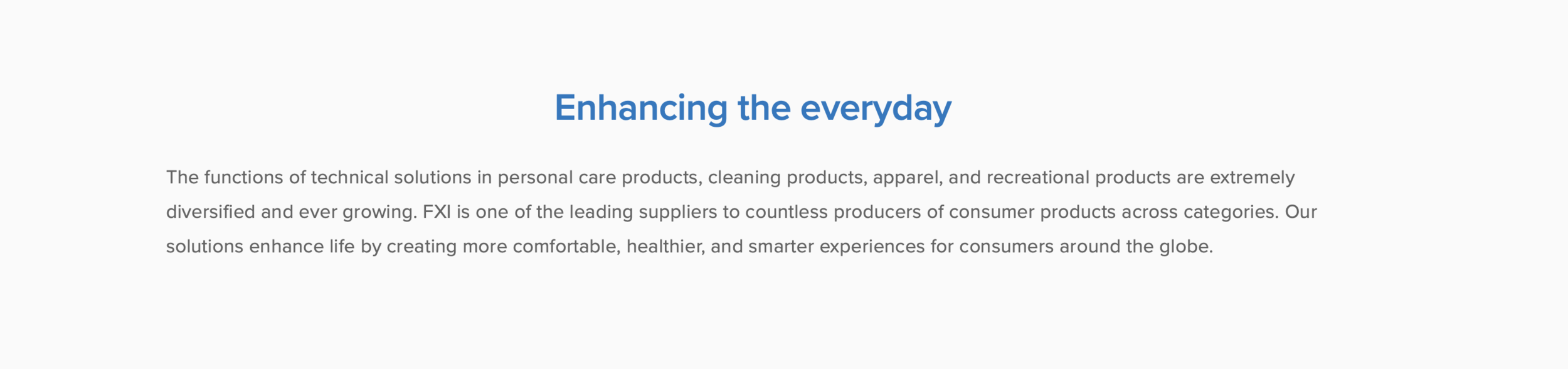 Enhancing the everyday

The functions of technical solutions in personal care products, cleaning products, apparel, and recreational products are extremely diversified and ever growing. FXI is one of the leading suppliers to countless producers of consumer products across categories. Our solutions enhance life by creating more comfortable, healthier, and smarter experiences for consumers around the globe.